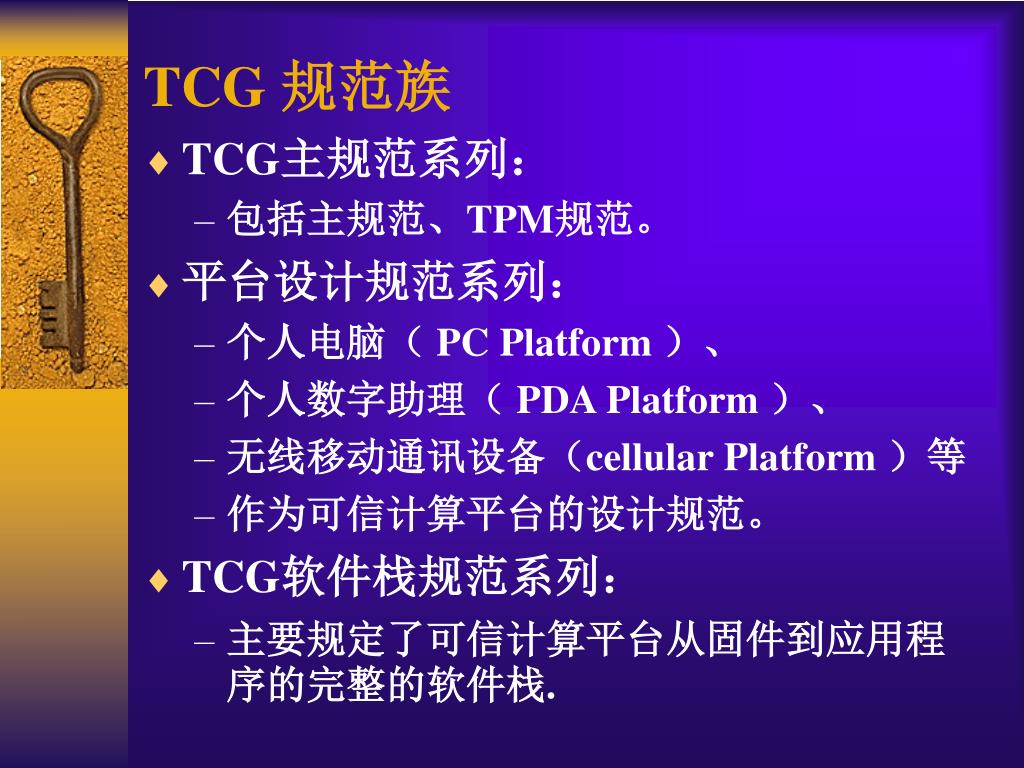 TCG 规范族

♦ TCG主规范系列：
– 包括主规范、TPM规范。

♦ 平台设计规范系列：
– 个人电脑（ PC Platform ）、
– 个人数字助理（ PDA Platform ）、
– 无线移动通讯设备（cellular Platform ）等
– 作为可信计算平台的设计规范。

♦ TCG软件栈规范系列：
– 主要规定了可信计算平台从固件到应用程序的完整的软件栈.